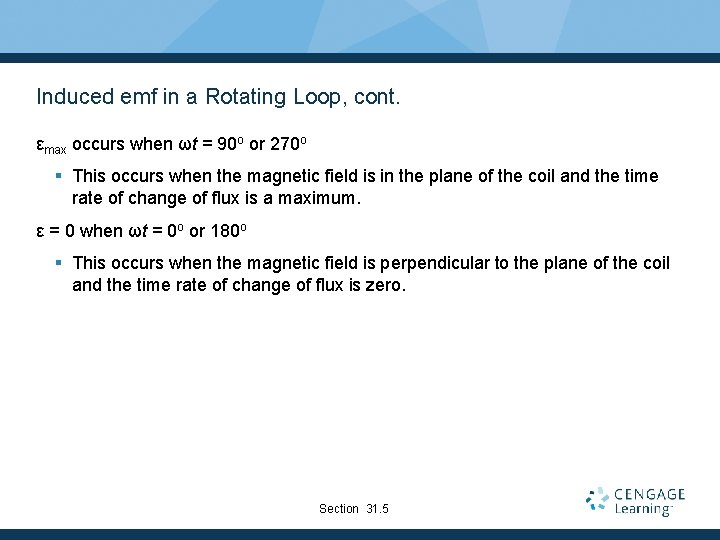 Induced emf in a Rotating Loop, cont.

$\varepsilon_{max}$ occurs when $\omega t = 90^o$ or $270^o$

▪ This occurs when the magnetic field is in the plane of the coil and the time rate of change of flux is a maximum.

$\varepsilon = 0$ when $\omega t = 0^o$ or $180^o$

▪ This occurs when the magnetic field is perpendicular to the plane of the coil and the time rate of change of flux is zero.

Section 31.5

CENGAGE Learning